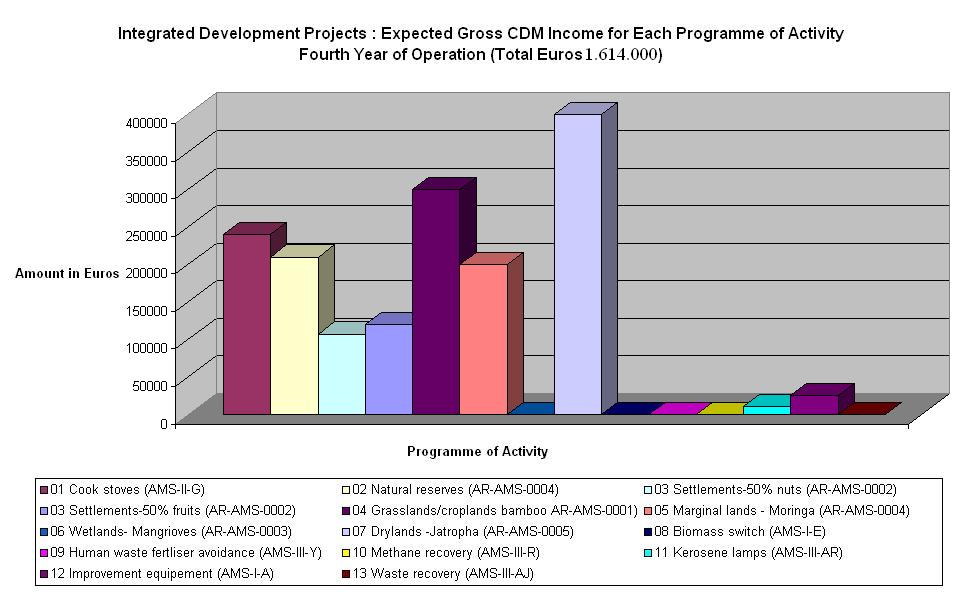 Integrated Development Projects : Expected Gross CDM Income for Each Programme of Activity
Fourth Year of Operation (Total Euros 1.614.000)

400000
350000
300000
250000
200000
150000
100000
50000
0

Amount in Euros

Programme of Activity

01 Cook stoves (AMS-II-G)
02 Natural reserves (AR-AMS-0004)
03 Settlements-50% nuts (AR-AMS-0002)
03 Settlements-50% fruits (AR-AMS-0002)
04 Grasslands/croplands bamboo AR-AMS-0001)
05 Marginal lands - Moringa (AR-AMS-0004)
06 Wetlands- Mangrioves (AR-AMS-0003)
07 Drylands -Jatropha (AR-AMS-0005)
08 Biomass switch (AMS-I-E)
09 Human waste fertliser avoidance (AMS-III-Y)
10 Methane recovery (AMS-III-R)
11 Kerosene lamps (AMS-III-AR)
12 Improvement equipement (AMS-I-A)
13 Waste recovery (AMS-III-AJ)